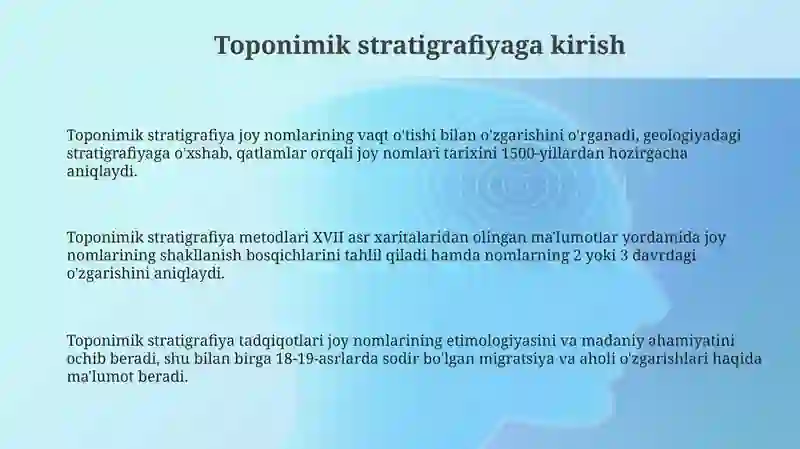 Toponimik stratigrafiyaga kirish

Toponimik stratigrafiya joy nomlarining vaqt o'tishi bilan o'zgarishini o'rganadi, geologiyadagi stratigrafiyaga o'xshab, qatlamlar orqali joy nomlari tarixini 1500-yillardan hozirgacha aniqlaydi.

Toponimik stratigrafiya metodlari XVII asr xaritalaridan olingan ma'lumotlar yordamida joy nomlarining shakllanish bosqichlarini tahlil qiladi hamda nomlarning 2 yoki 3 davrdagi o'zgarishini aniqlaydi.

Toponimik stratigrafiya tadqiqotlari joy nomlarining etimologiyasini va madaniy ahamiyatini ochib beradi, shu bilan birga 18-19-asrlarda sodir bo'lgan migratsiya va aholi o'zgarishlari haqida ma'lumot beradi.